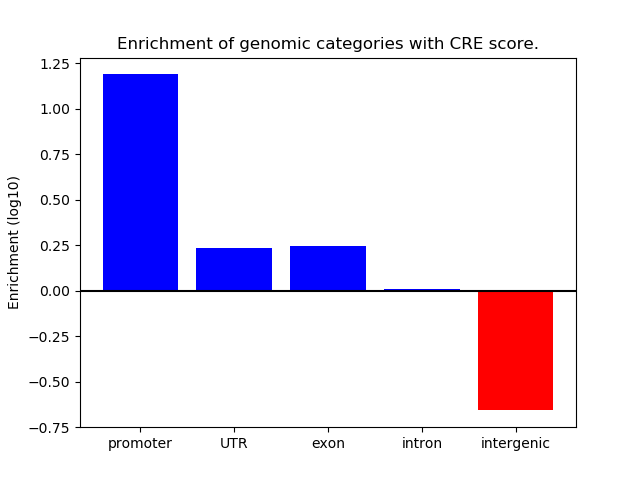 Enrichment of genomic categories with CRE score.

Enrichment (log10)

1.25
1.00
0.75
0.50
0.25
0.00
−0.25
−0.50
−0.75

promoter
UTR
exon
intron
intergenic